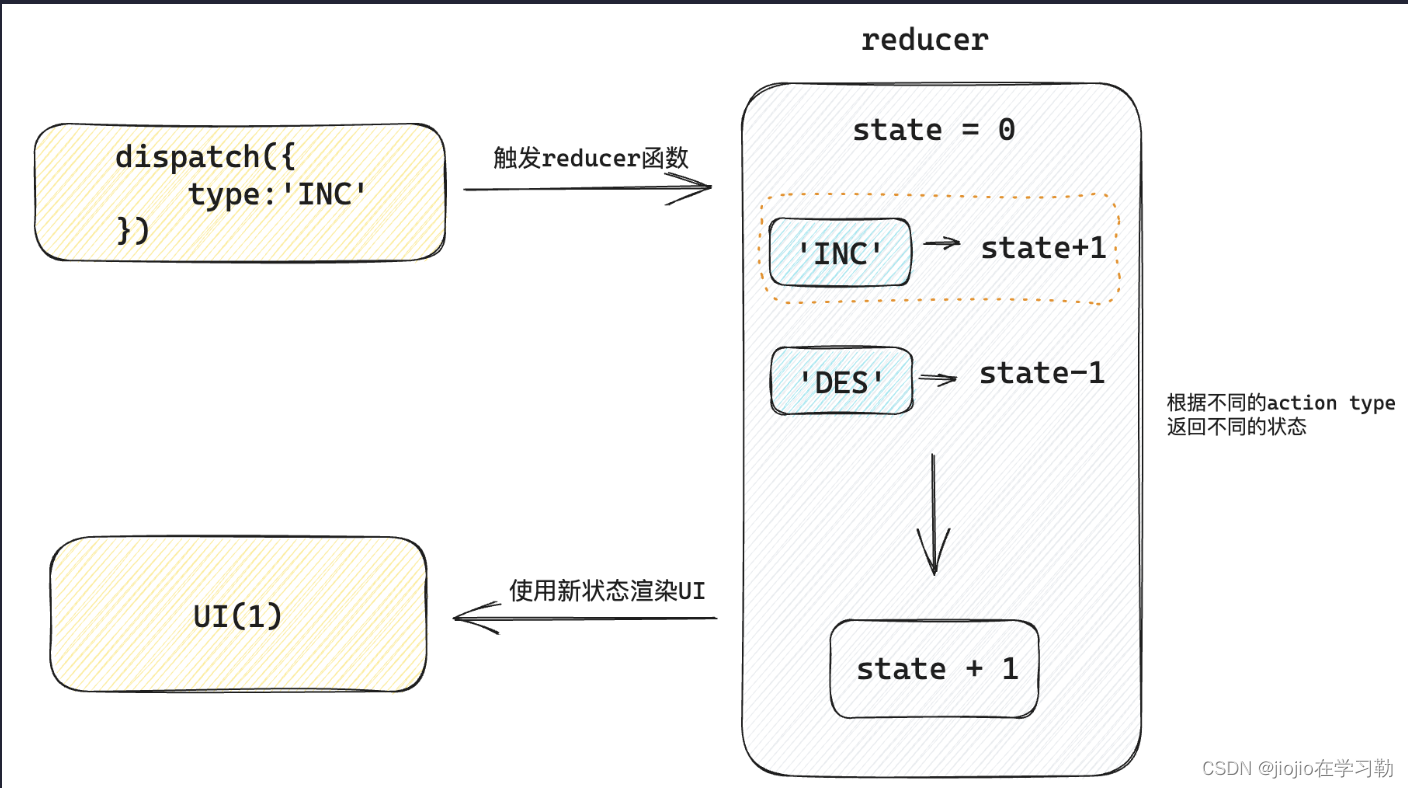 reducer

dispatch({
type:'INC'
})

触发reducer函数

state = 0

'INC' state+1

'DES' state-1

根据不同的action type
返回不同的状态

UI(1)

使用新状态渲染UI

state + 1

CSDN @jiojio在学习勒